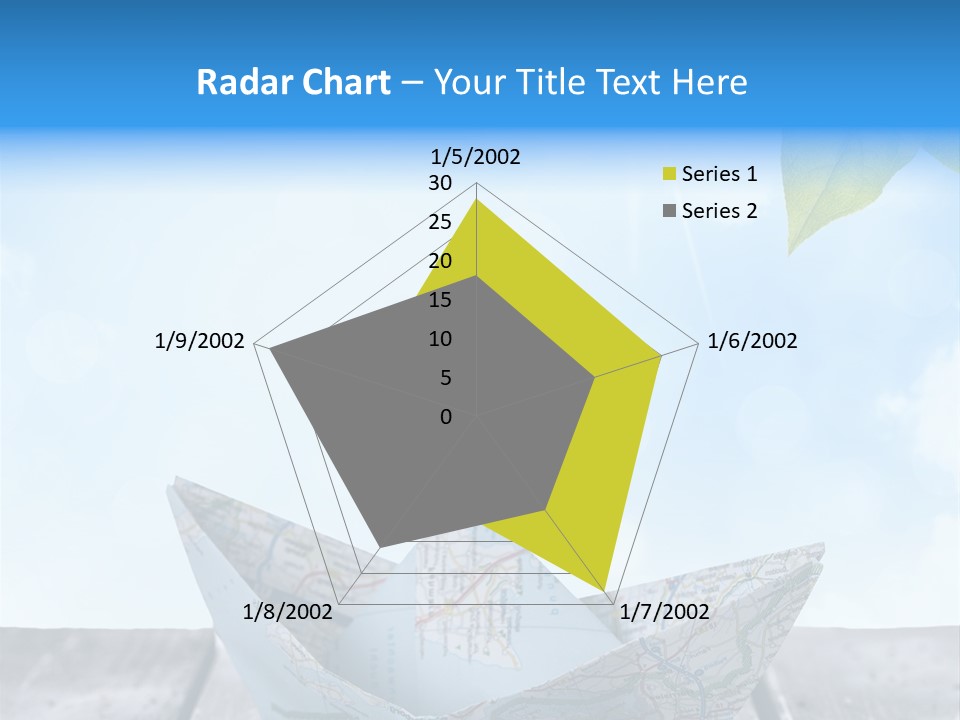 Radar Chart – Your Title Text Here

1/5/2002
30
25
20
15
10
5
0
1/6/2002
1/7/2002
1/8/2002
1/9/2002

Series 1
Series 2